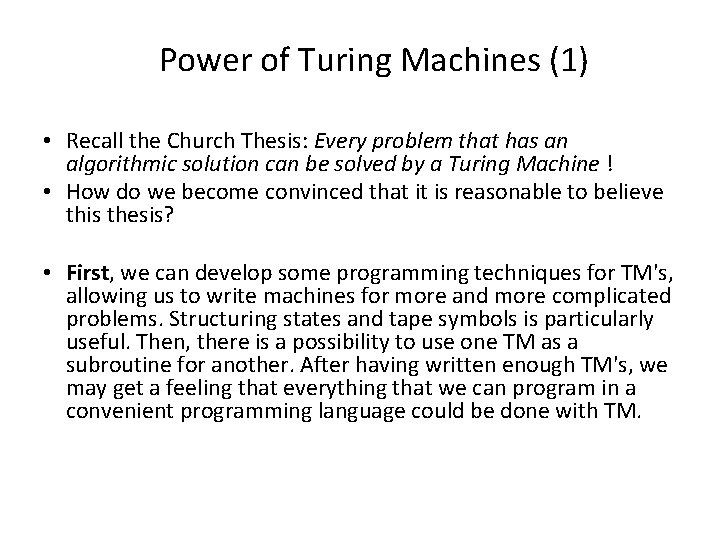 Power of Turing Machines (1)

• Recall the Church Thesis: Every problem that has an algorithmic solution can be solved by a Turing Machine !
• How do we become convinced that it is reasonable to believe this thesis?

• First, we can develop some programming techniques for TM's, allowing us to write machines for more and more complicated problems. Structuring states and tape symbols is particularly useful. Then, there is a possibility to use one TM as a subroutine for another. After having written enough TM's, we may get a feeling that everything that we can program in a convenient programming language could be done with TM.